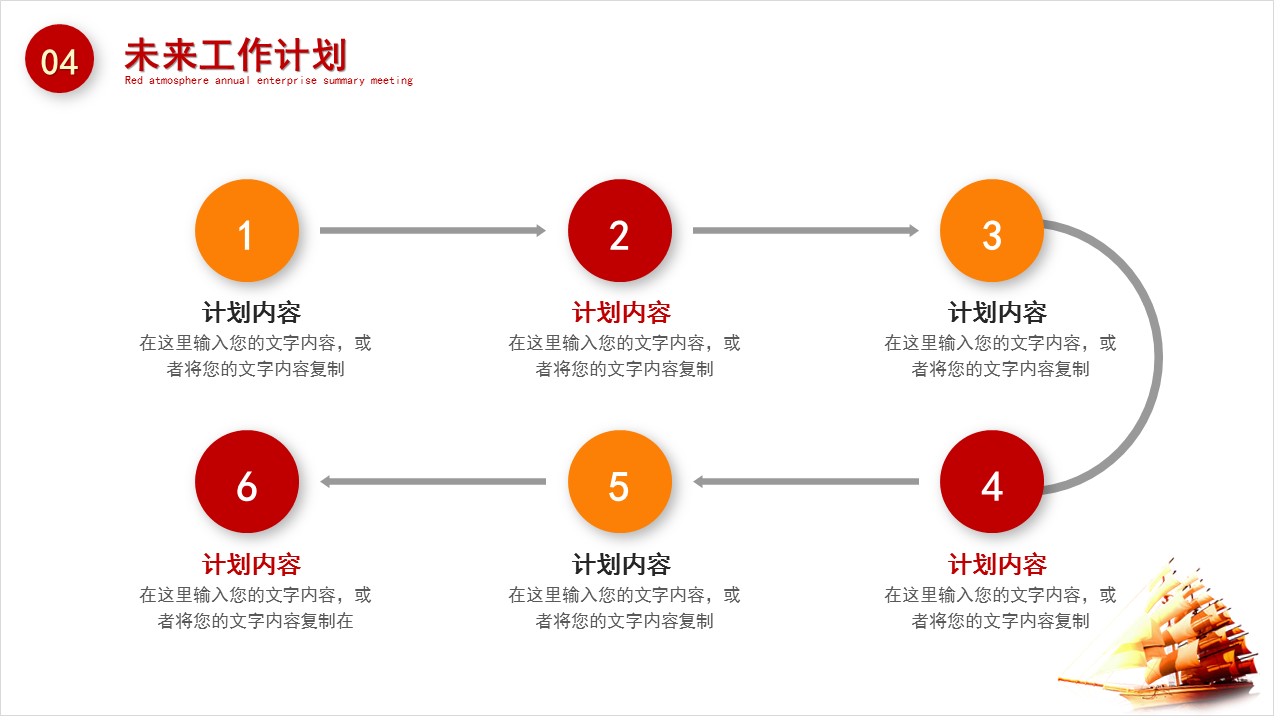 04

未来工作计划

Red atmosphere annual enterprise summary meeting

1

计划内容

在这里输入您的文字内容，或者将您的文字内容复制

2

计划内容

在这里输入您的文字内容，或者将您的文字内容复制

3

计划内容

在这里输入您的文字内容，或者将您的文字内容复制

6

计划内容

在这里输入您的文字内容，或者将您的文字内容复制在

5

计划内容

在这里输入您的文字内容，或者将您的文字内容复制

4

计划内容

在这里输入您的文字内容，或者将您的文字内容复制